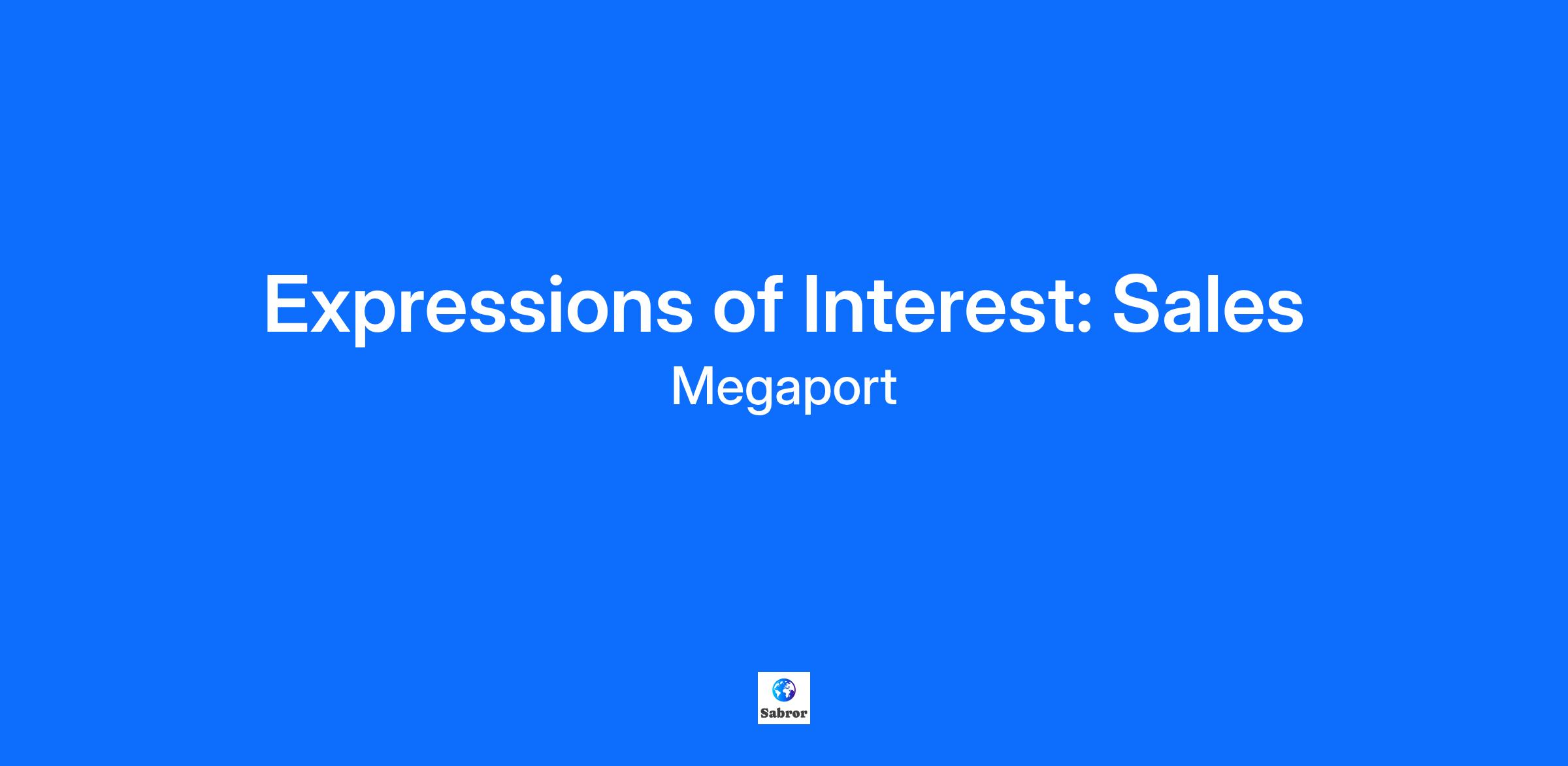 Expressions of Interest: Sales

Megaport

Sabror